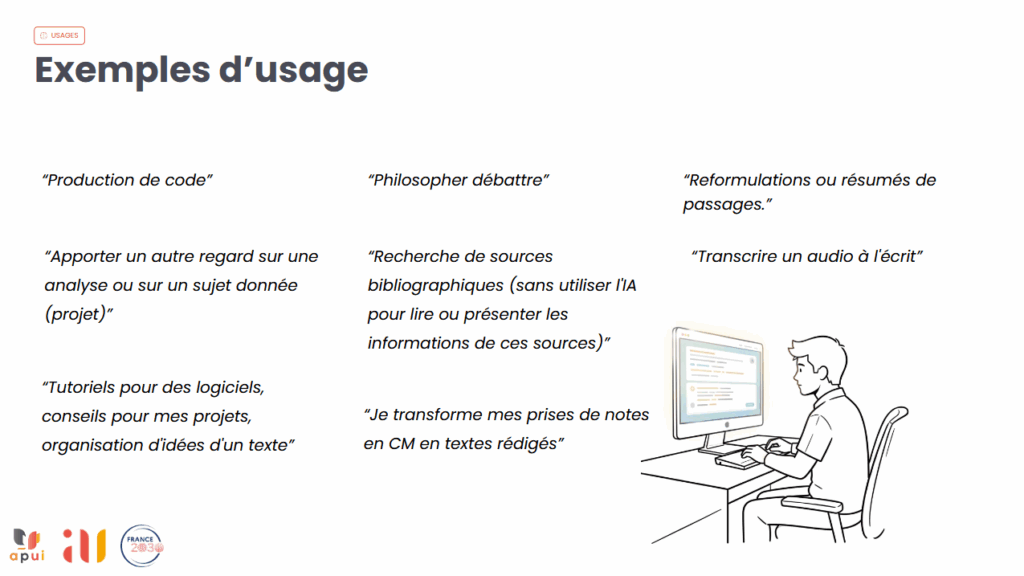 USAGES

Exemples d’usage

“Production de code”

“Apporter un autre regard sur une analyse ou sur un sujet donnée (projet)”

“Tutoriels pour des logiciels, conseils pour mes projets, organisation d'idées d'un texte”

“Philosopher débattre”

“Recherche de sources bibliographiques (sans utiliser l'IA pour lire ou présenter les informations de ces sources)”

“Je transforme mes prises de notes en CM en textes rédigés”

“Reformulations ou résumés de passages.”

“Transcrire un audio à l'écrit”

apui

FRANCE 2030